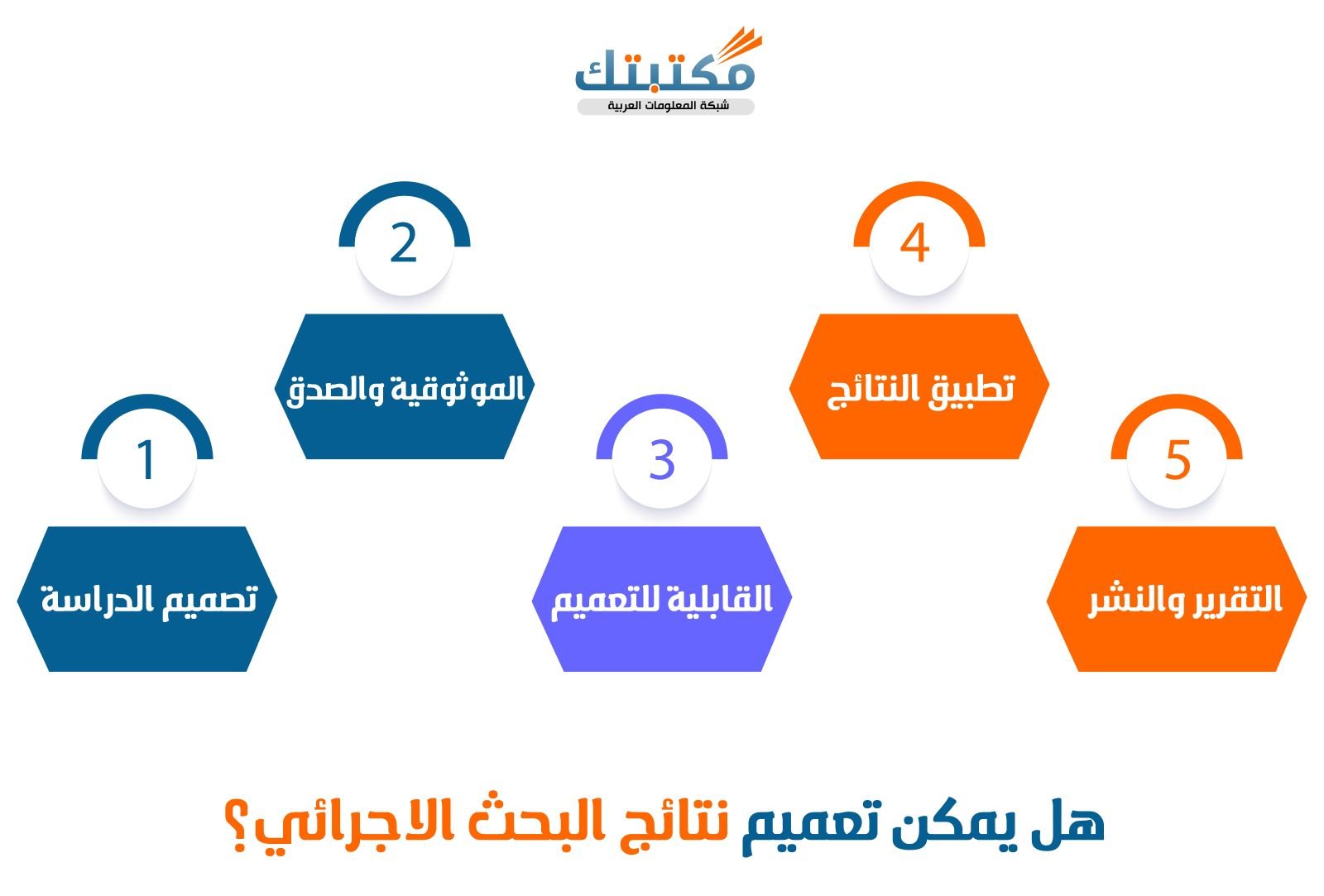 مكتبتك
شبكة المعلومات العربية

1
تصميم الدراسة

2
الموثوقية والصدق

3
القابلية للتعميم

4
تطبيق النتائج

5
التقرير والنشر

هل يمكن تعميم نتائج البحث الاجرائي؟